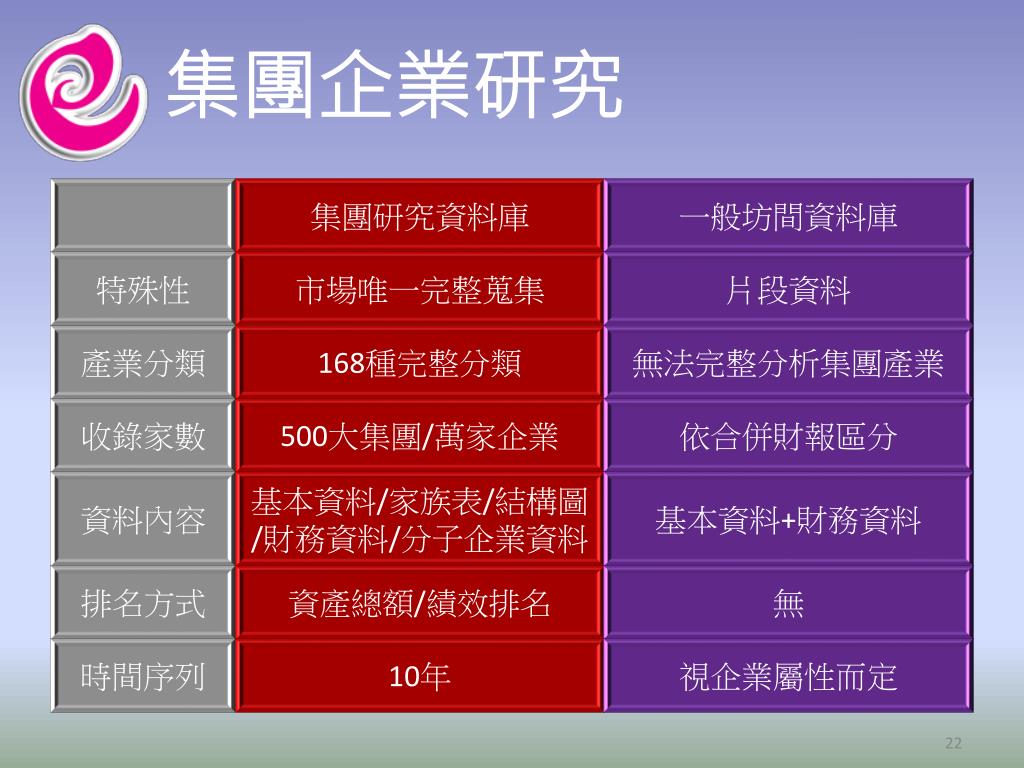 集團企業研究

| | 集團研究資料庫 | 一般坊間資料庫 |
|---|---|---|
| 特殊性 | 市場唯一完整蒐集 | 片段資料 |
| 產業分類 | 168種完整分類 | 無法完整分析集團產業 |
| 收錄家數 | 500大集團/萬家企業 | 依合併財報區分 |
| 資料內容 | 基本資料/家族表/結構圖/財務資料/分子企業資料 | 基本資料+財務資料 |
| 排名方式 | 資產總額/績效排名 | 無 |
| 時間序列 | 10年 | 視企業屬性而定 |

22